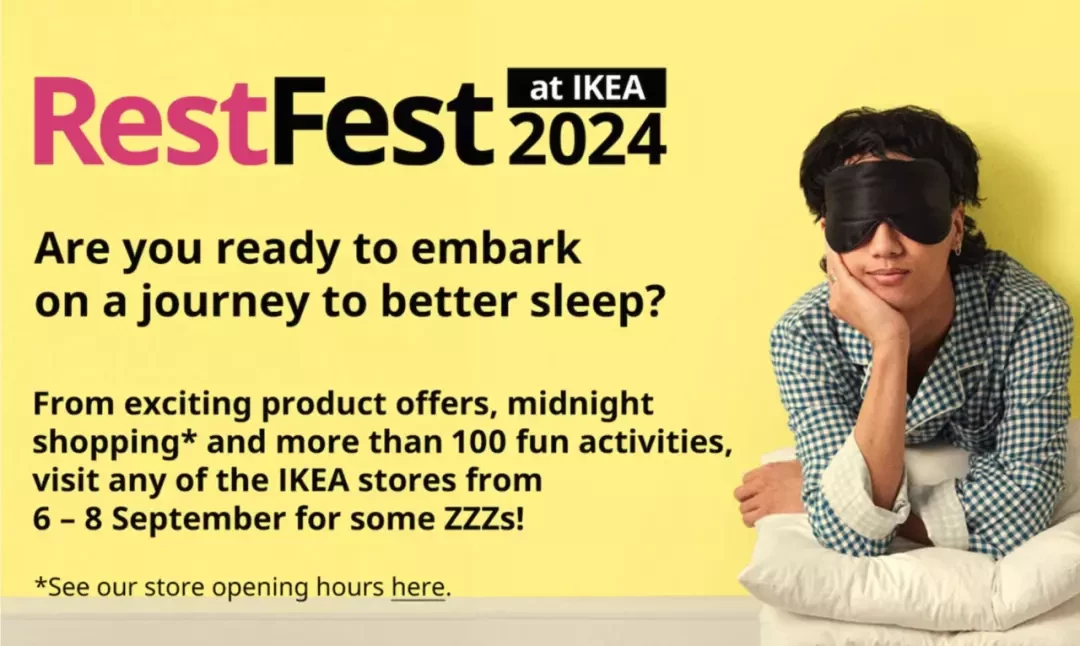 RestFest at IKEA 2024

Are you ready to embark on a journey to better sleep?

From exciting product offers, midnight shopping* and more than 100 fun activities, visit any of the IKEA stores from 6 – 8 September for some ZZZs!

*See our store opening hours here.